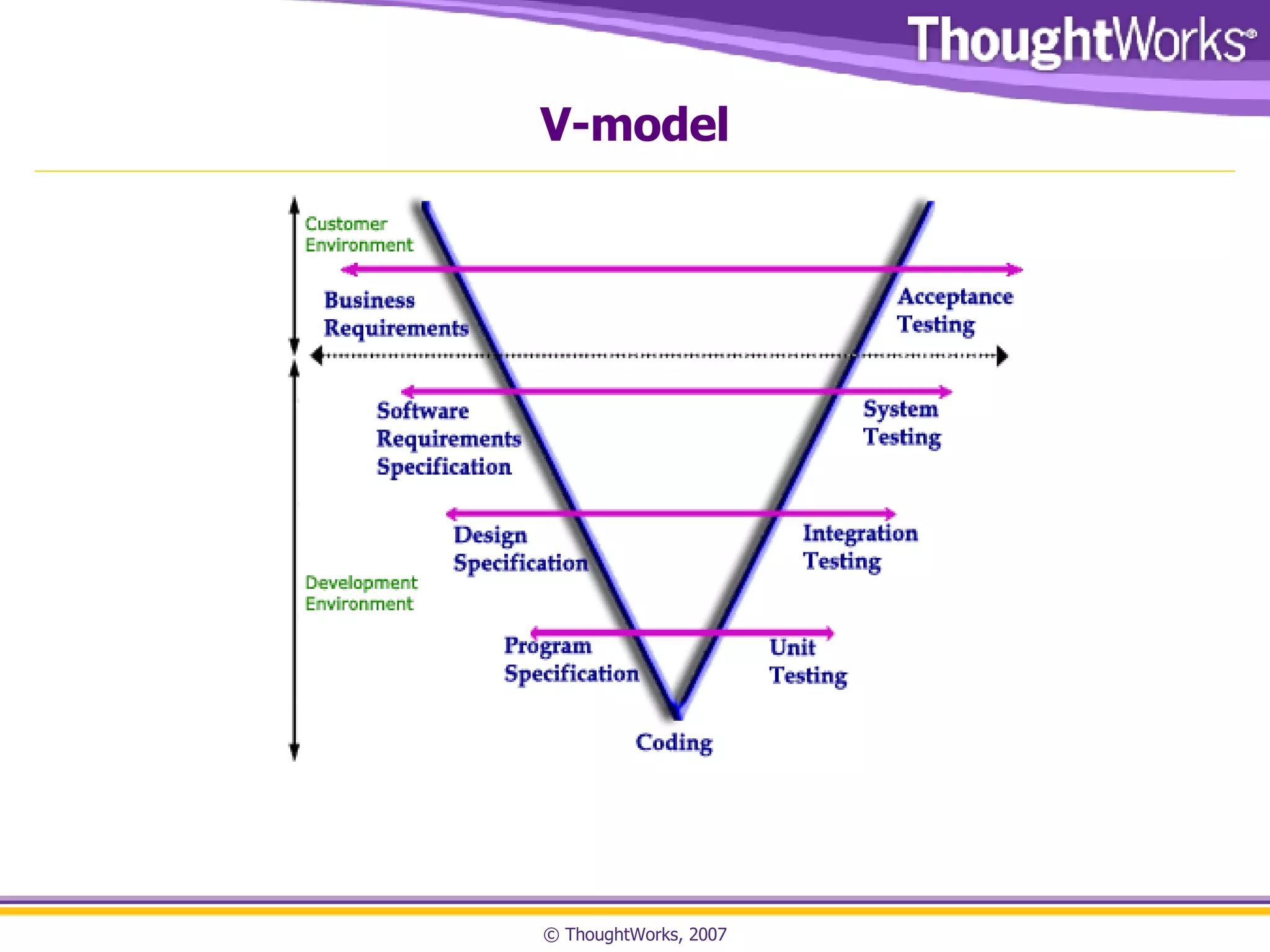 ThoughtWorks®

V-model

Customer Environment

Business Requirements

Acceptance Testing

Software Requirements Specification

System Testing

Design Specification

Integration Testing

Development Environment

Program Specification

Unit Testing

Coding

© ThoughtWorks, 2007